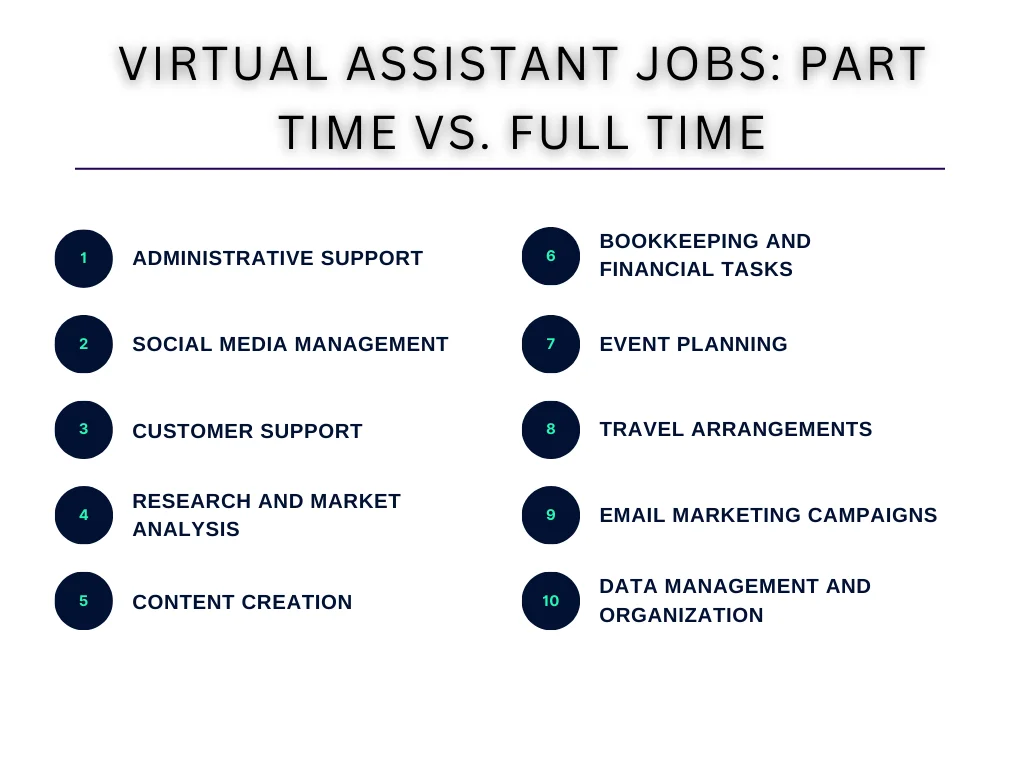 VIRTUAL ASSISTANT JOBS: PART TIME VS. FULL TIME

1 ADMINISTRATIVE SUPPORT

2 SOCIAL MEDIA MANAGEMENT

3 CUSTOMER SUPPORT

4 RESEARCH AND MARKET ANALYSIS

5 CONTENT CREATION

6 BOOKKEEPING AND FINANCIAL TASKS

7 EVENT PLANNING

8 TRAVEL ARRANGEMENTS

9 EMAIL MARKETING CAMPAIGNS

10 DATA MANAGEMENT AND ORGANIZATION